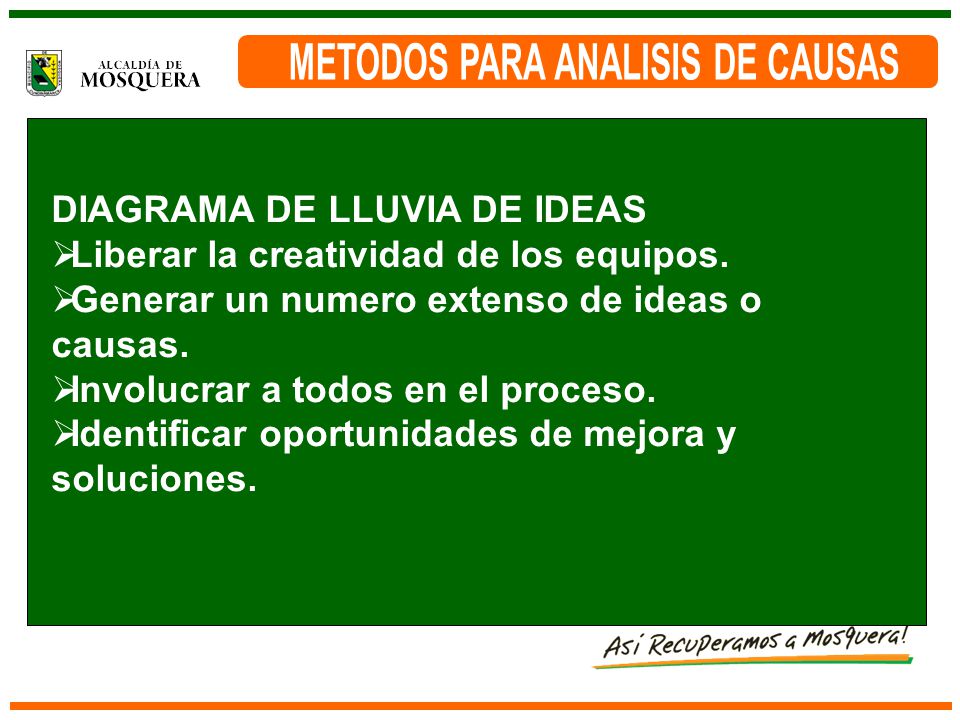 ALCALDÍA DE MOSQUERA

METODOS PARA ANALISIS DE CAUSAS

DIAGRAMA DE LLUVIA DE IDEAS
➢Liberar la creatividad de los equipos.
➢Generar un numero extenso de ideas o causas.
➢Involucrar a todos en el proceso.
➢Identificar oportunidades de mejora y soluciones.

Así Recuperamos a Mosquera!